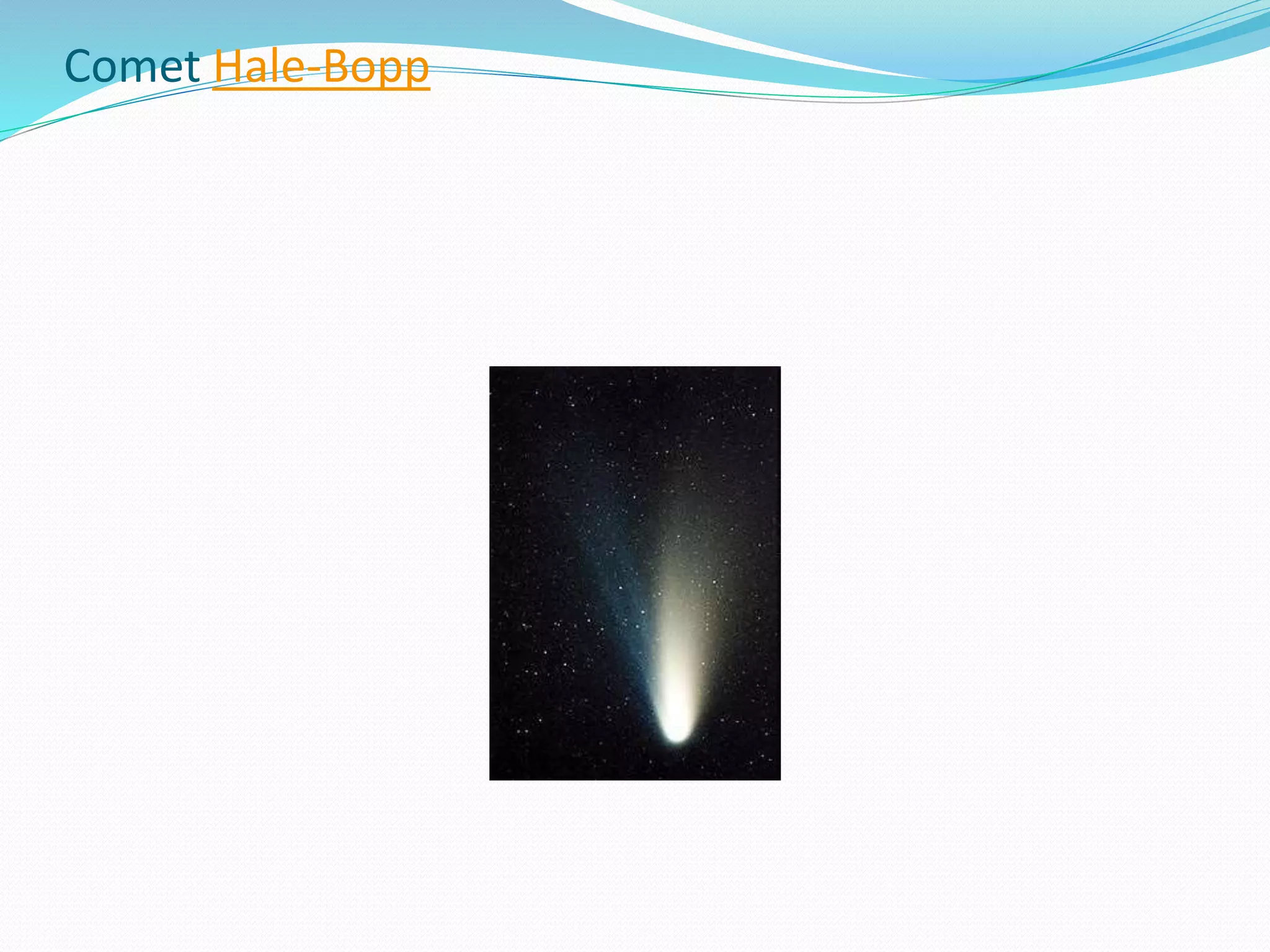 Comet Hale-Bopp